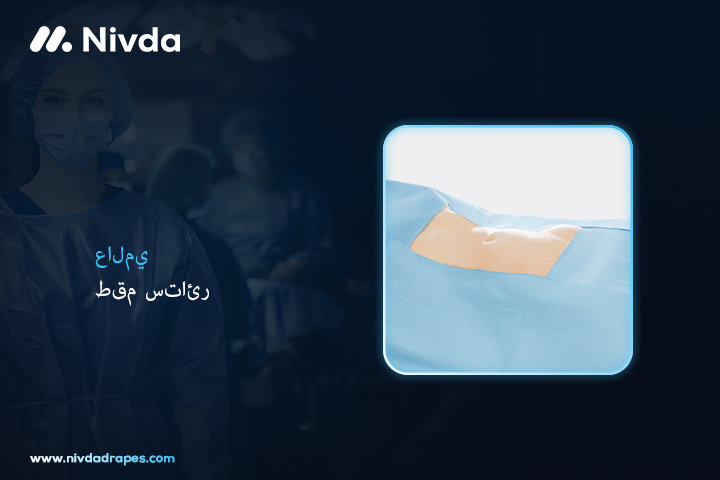 Nivda

عالمي
طقم ستائر

www.nivdadrapes.com